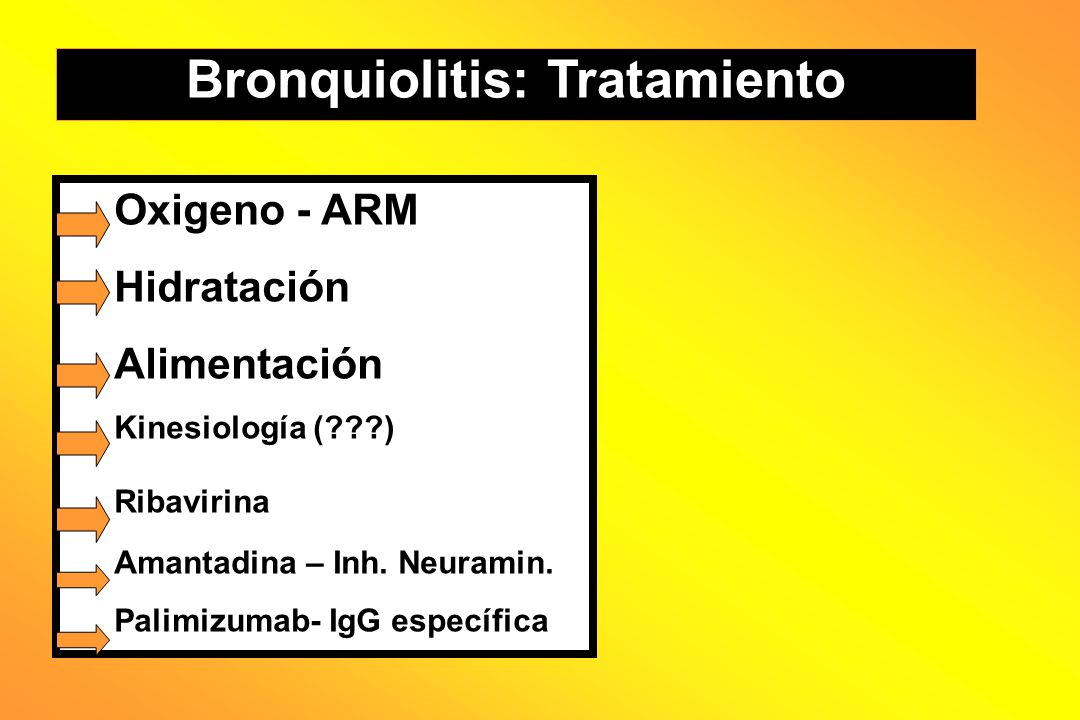 Bronquiolitis: Tratamiento

Oxigeno - ARM

Hidratación

Alimentación

Kinesiología (???)

Ribavirina

Amantadina – Inh. Neuramin.

Palimizumab- IgG específica